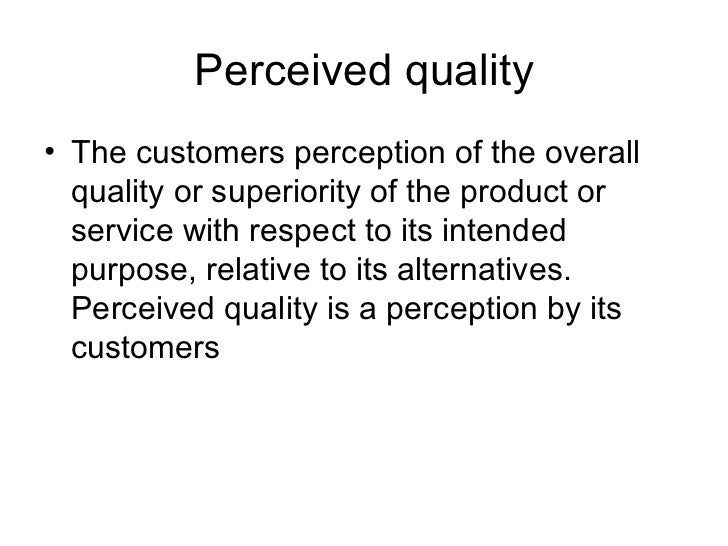 Perceived quality

• The customers perception of the overall quality or superiority of the product or service with respect to its intended purpose, relative to its alternatives. Perceived quality is a perception by its customers